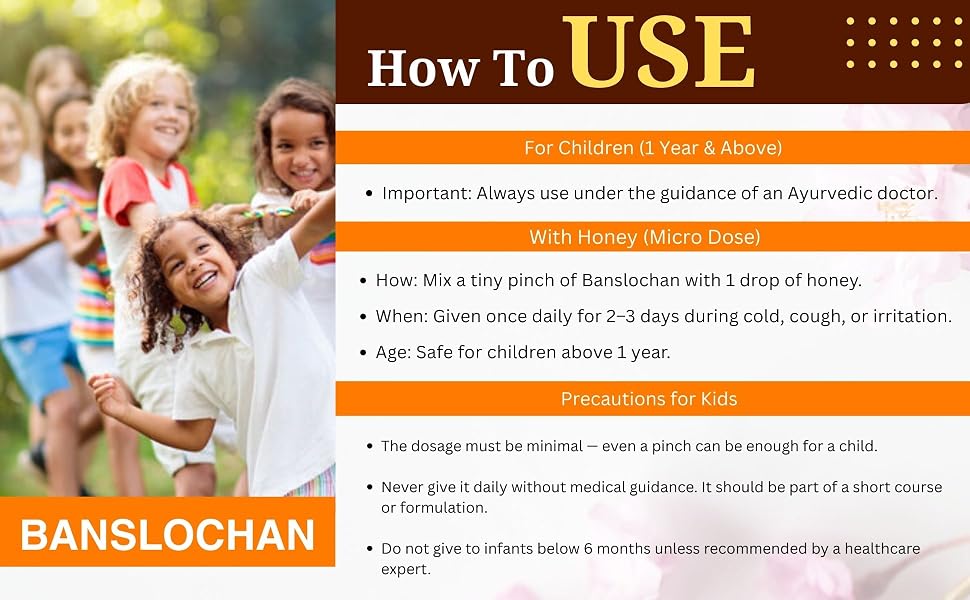 How To USE

For Children (1 Year & Above)

• Important: Always use under the guidance of an Ayurvedic doctor.

With Honey (Micro Dose)

• How: Mix a tiny pinch of Banslochan with 1 drop of honey.

• When: Given once daily for 2–3 days during cold, cough, or irritation.

• Age: Safe for children above 1 year.

Precautions for Kids

• The dosage must be minimal — even a pinch can be enough for a child.

• Never give it daily without medical guidance. It should be part of a short course or formulation.

• Do not give to infants below 6 months unless recommended by a healthcare expert.

BANSLOCHAN